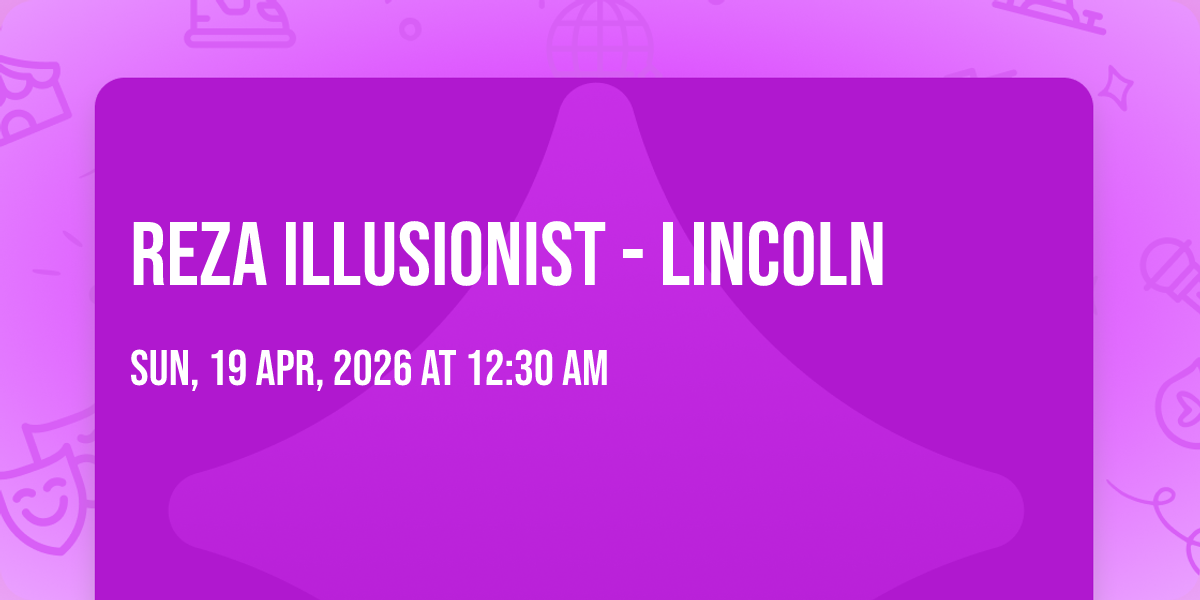 REZA ILLUSIONIST - LINCOLN

SUN, 19 APR, 2026 AT 12:30 AM